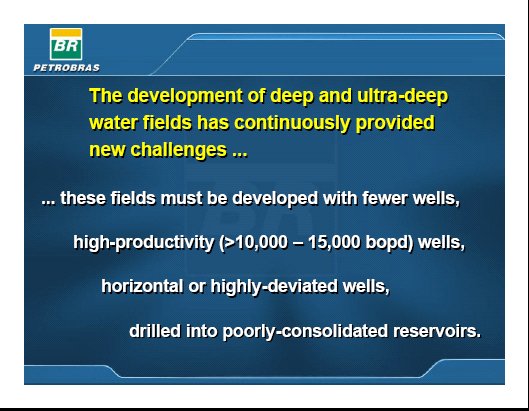 BR
PETROBRAS

The development of deep and ultra-deep water fields has continuously provided new challenges ...

... these fields must be developed with fewer wells,

high-productivity (>10,000 – 15,000 bopd) wells,

horizontal or highly-deviated wells,

drilled into poorly-consolidated reservoirs.